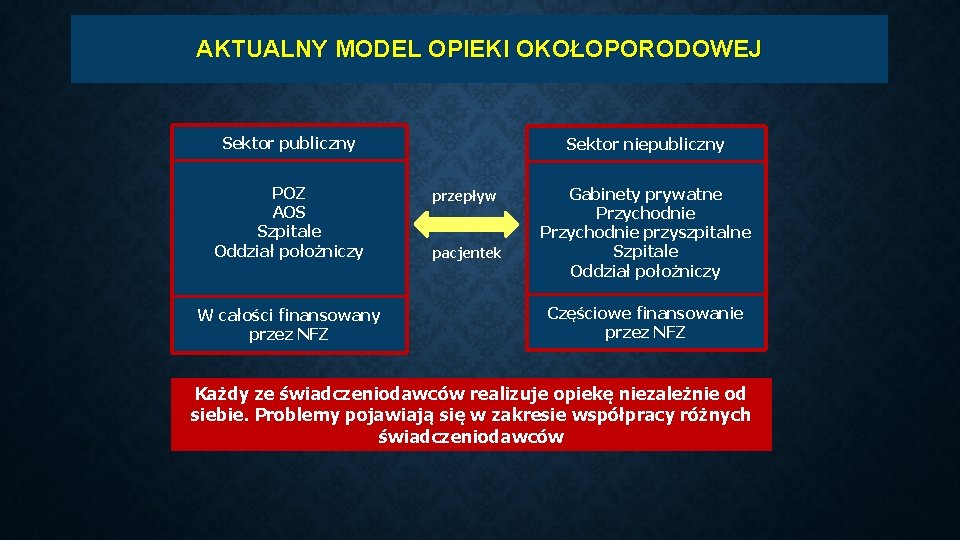 AKTUALNY MODEL OPIEKI OKOŁOPORODOWEJ

Sektor publiczny

POZ
AOS
Szpitale
Oddział położniczy

W całości finansowany przez NFZ

przepływ

pacjentek

Sektor niepubliczny

Gabinety prywatne
Przychodnie
Przychodnie przyszpitalne
Szpitale
Oddział położniczy

Częściowe finansowanie przez NFZ

Każdy ze świadczeniodawców realizuje opiekę niezależnie od siebie. Problemy pojawiają się w zakresie współpracy różnych świadczeniodawców